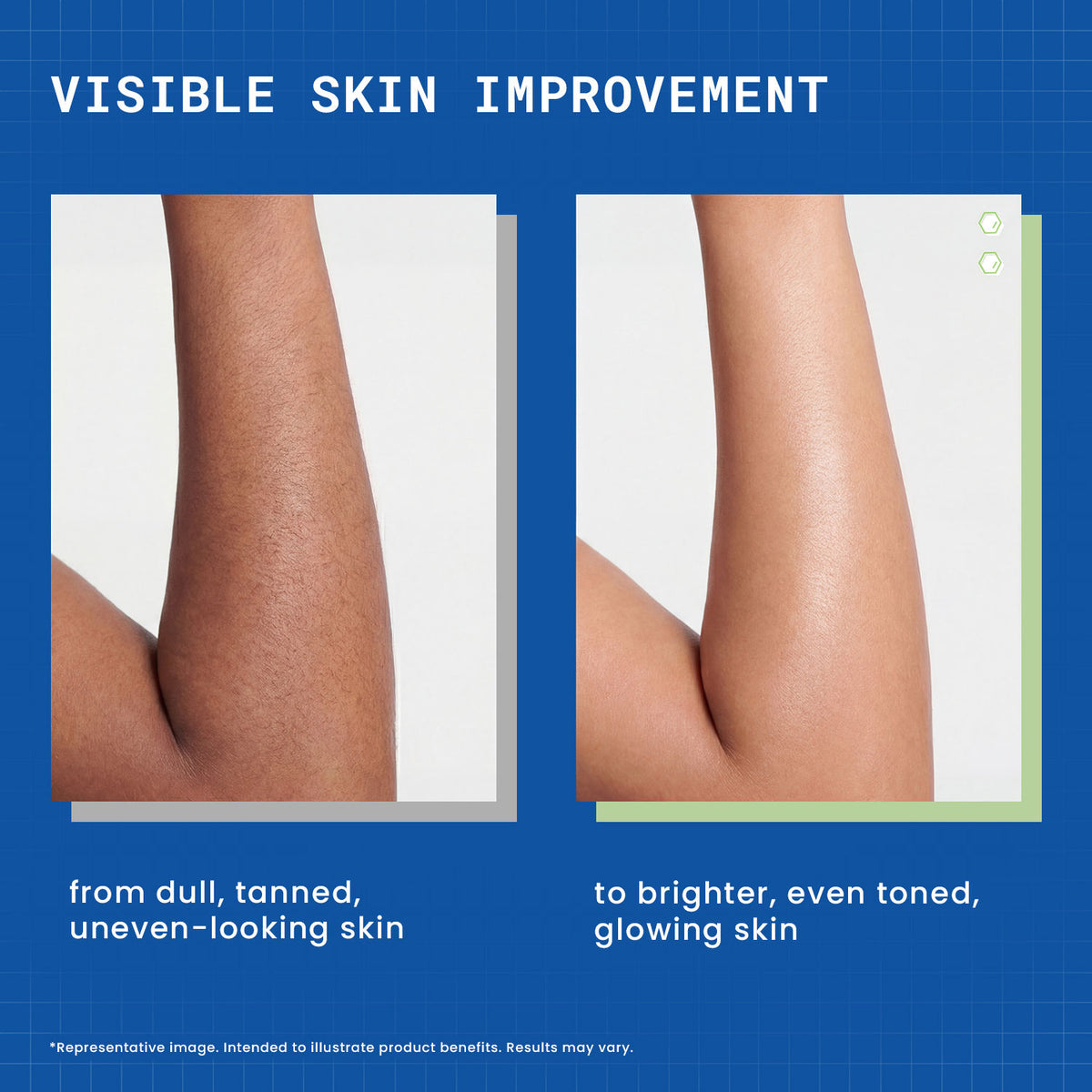 VISIBLE SKIN IMPROVEMENT

from dull, tanned, uneven-looking skin

to brighter, even toned, glowing skin

*Representative image. Intended to illustrate product benefits. Results may vary.